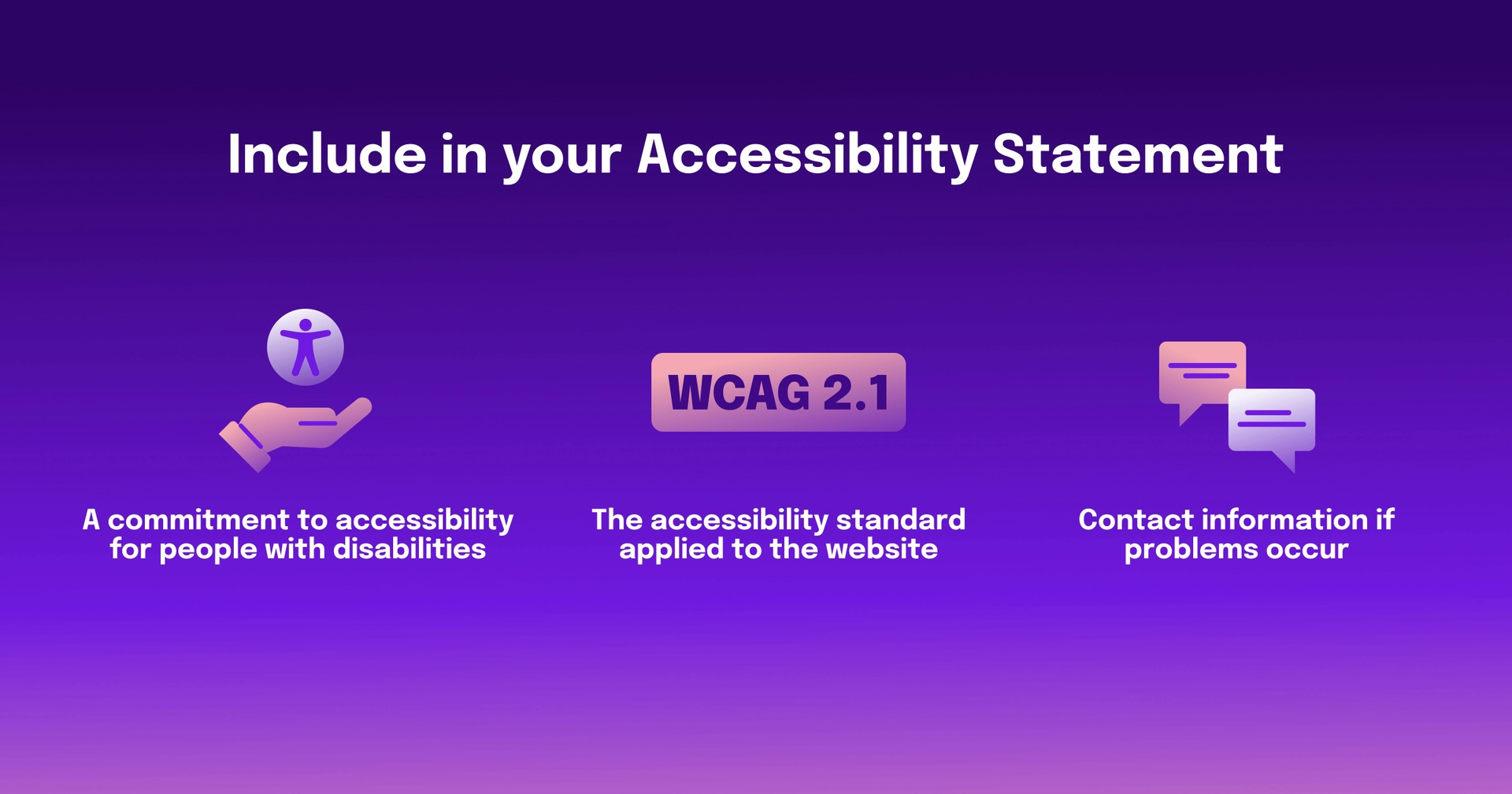 Include in your Accessibility Statement

A commitment to accessibility for people with disabilities

WCAG 2.1

The accessibility standard applied to the website

Contact information if problems occur